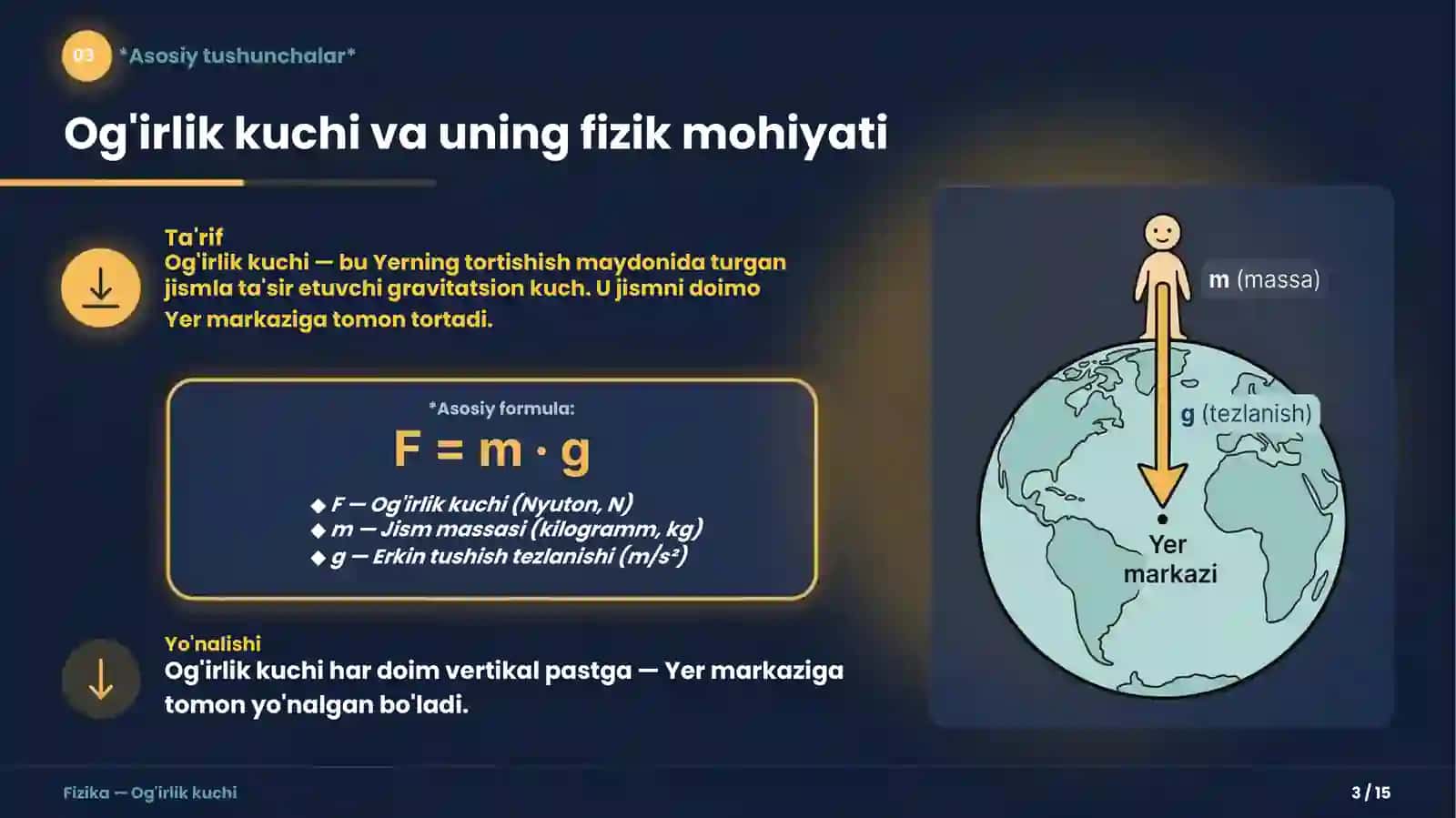 03 *Asosiy tushunchalar*

Og'irlik kuchi va uning fizik mohiyati

Ta'rif
Og'irlik kuchi — bu Yerning tortishish maydonida turgan jismla ta'sir etuvchi gravitatsion kuch. U jismni doimo Yer markaziga tomon tortadi.

*Asosiy formula:
$F = m \cdot g$
◆ F — Og'irlik kuchi (Nyuton, N)
◆ m — Jism massasi (kilogramm, kg)
◆ g — Erkin tushish tezlanishi ($m/s^2$)

Yo'nalishi
Og'irlik kuchi har doim vertikal pastga — Yer markaziga tomon yo'nalgan bo'ladi.

m (massa)
g (tezlanish)
Yer markazi

Fizika — Og'irlik kuchi
3 / 15